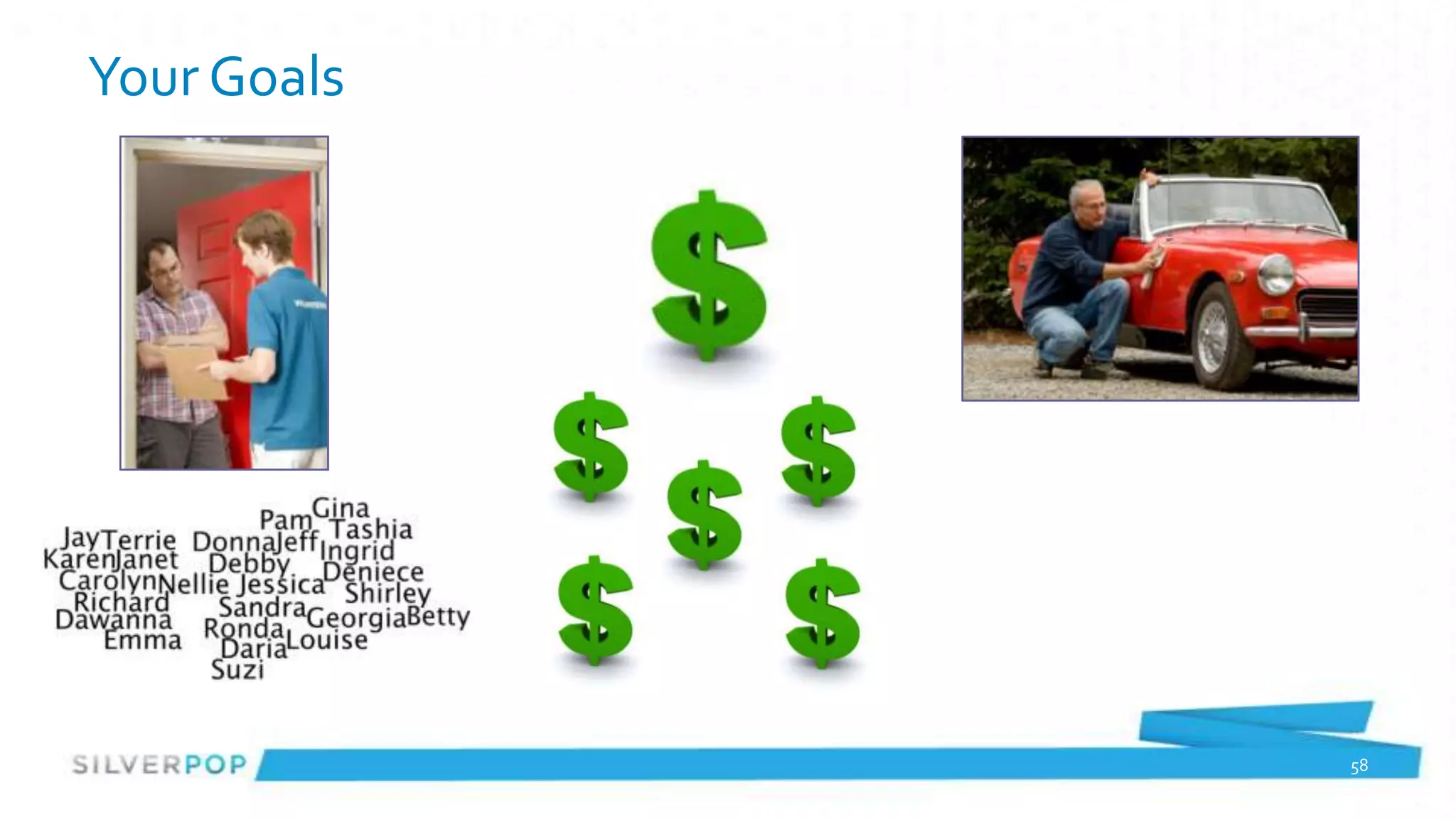 Your Goals

Gina
Pam Tashia
Jay Terrie Donna Jeff Ingrid
Karen Janet Debby Deniece
Carolyn Nellie Jessica Shirley
Richard Sandra Georgia Betty
Dawanna Ronda Louise
Emma Daria
Suzi

$ $ $ $ $ $

SILVERPOP

58